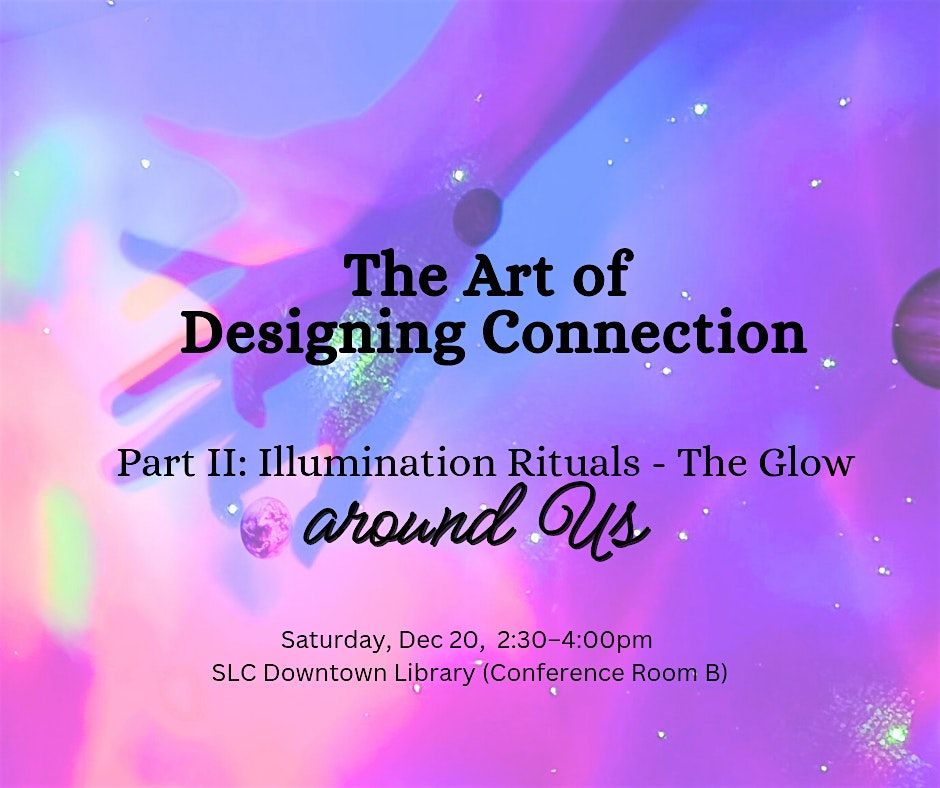 The Art of Designing Connection

Part II: Illumination Rituals - The Glow around Us

Saturday, Dec 20, 2:30–4:00pm
SLC Downtown Library (Conference Room B)